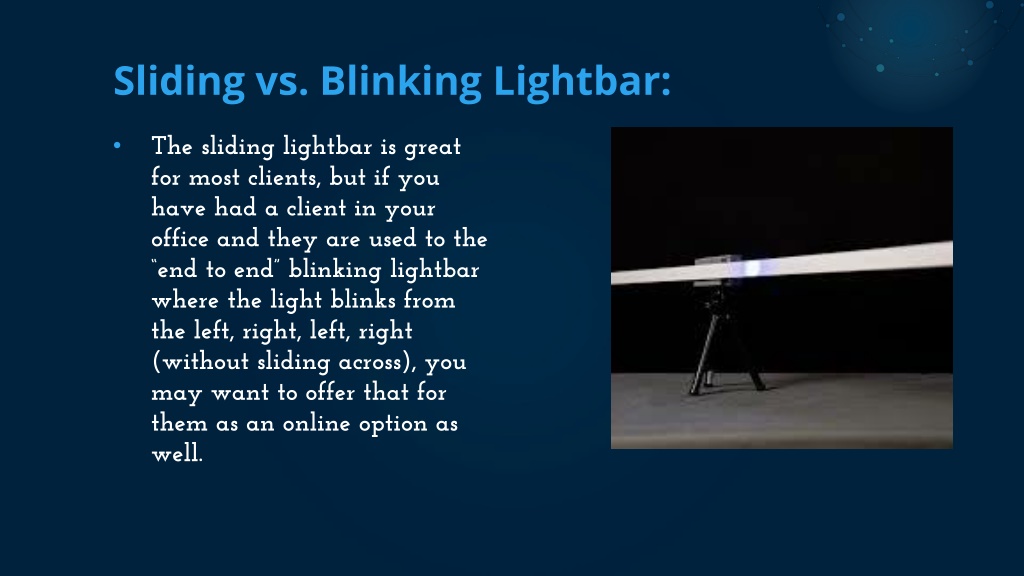 Sliding vs. Blinking Lightbar:

• The sliding lightbar is great for most clients, but if you have had a client in your office and they are used to the "end to end" blinking lightbar where the light blinks from the left, right, left, right (without sliding across), you may want to offer that for them as an online option as well.